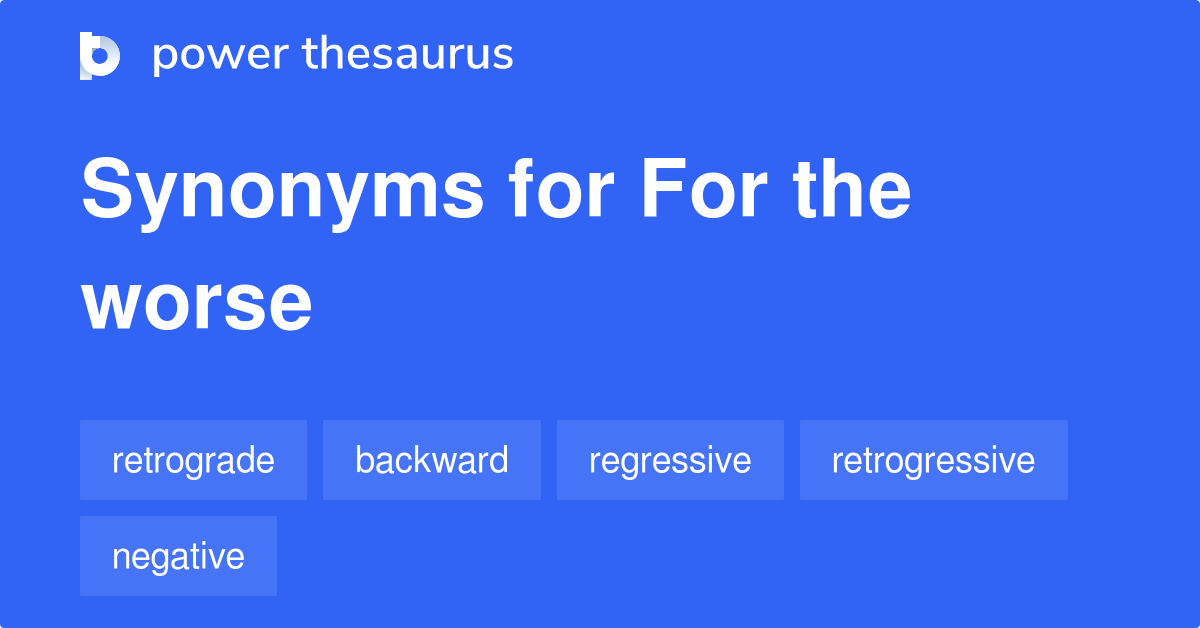 power thesaurus

Synonyms for For the worse

retrograde
backward
regressive
retrogressive
negative